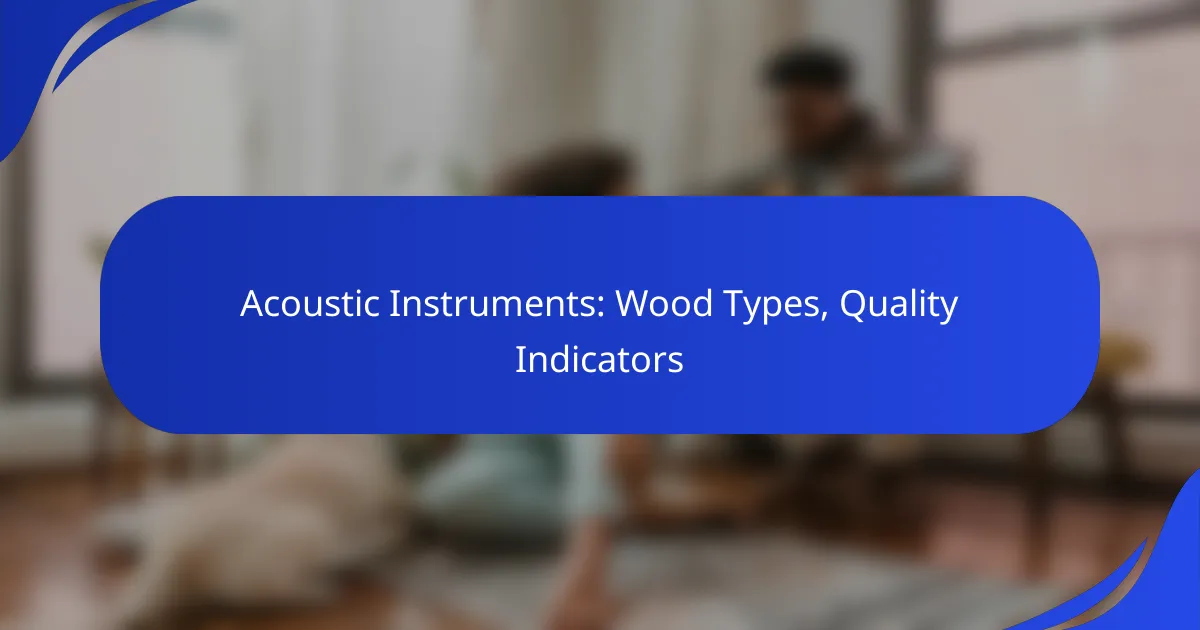 Acoustic Instruments: Wood Types, Quality Indicators